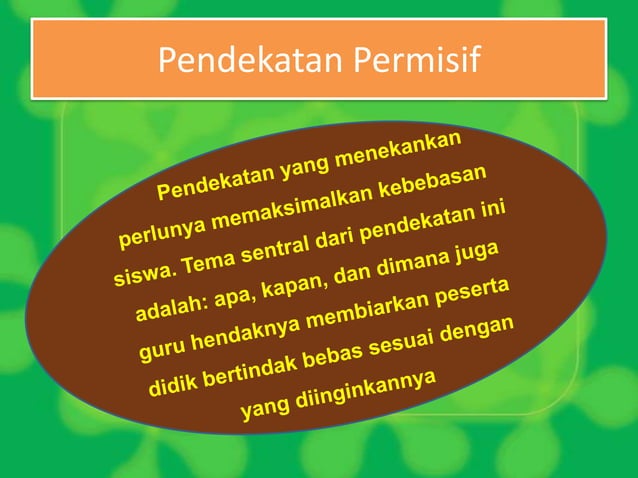 Pendekatan Permisif

Pendekatan yang menekankan perlunya memaksimalkan kebebasan siswa. Tema sentral dari pendekatan ini adalah: apa, kapan, dan dimana juga guru hendaknya membiarkan peserta didik bertindak bebas sesuai dengan yang diinginkannya